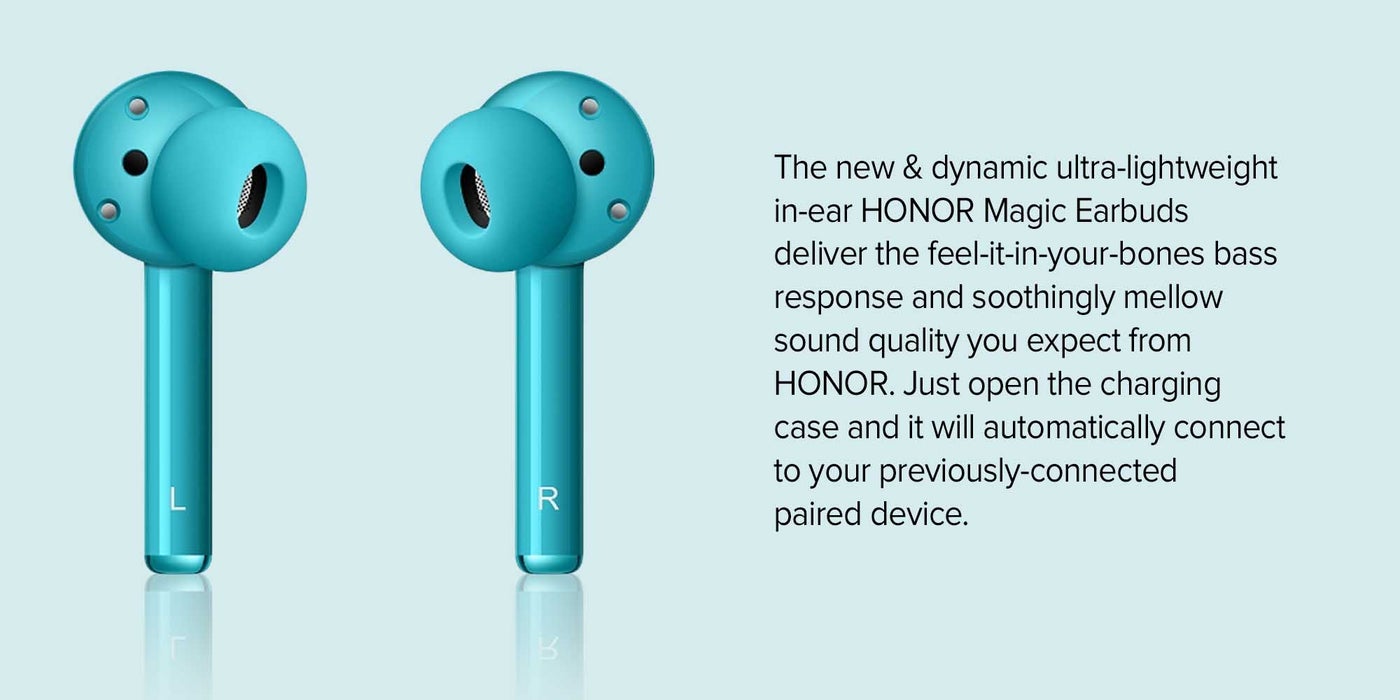 L

R

The new & dynamic ultra-lightweight in-ear HONOR Magic Earbuds deliver the feel-it-in-your-bones bass response and soothingly mellow sound quality you expect from HONOR. Just open the charging case and it will automatically connect to your previously-connected paired device.